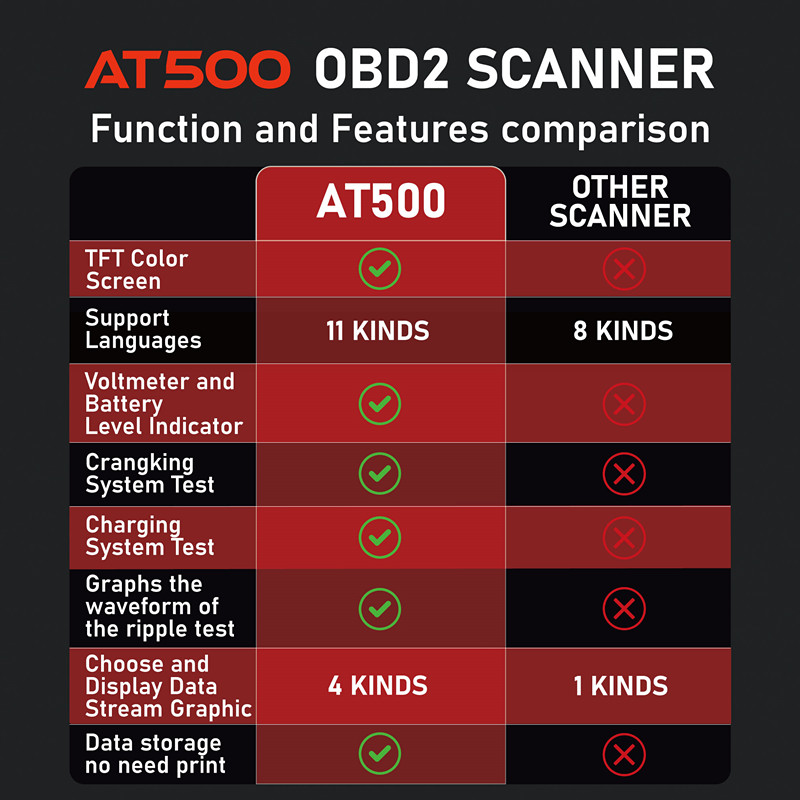 AT500 OBD2 SCANNER
Function and Features comparison

| | AT500 | OTHER SCANNER |
|---|---|---|
| TFT Color Screen | ✓ | ✗ |
| Support Languages | 11 KINDS | 8 KINDS |
| Voltmeter and Battery Level Indicator | ✓ | ✗ |
| Crangking System Test | ✓ | ✗ |
| Charging System Test | ✓ | ✗ |
| Graphs the waveform of the ripple test | ✓ | ✗ |
| Choose and Display Data Stream Graphic | 4 KINDS | 1 KINDS |
| Data storage no need print | ✓ | ✗ |